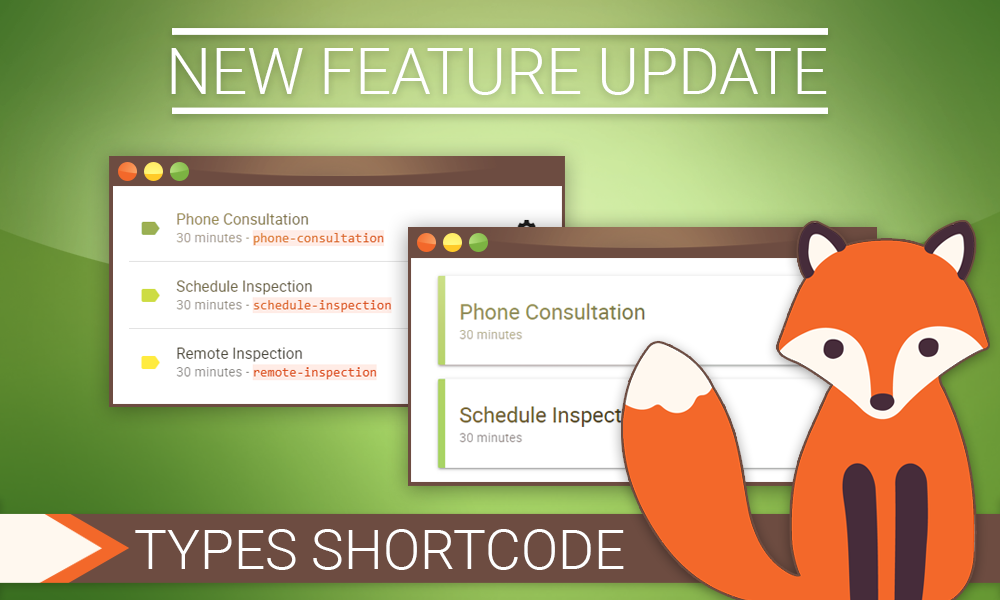 NEW FEATURE UPDATE

Phone Consultation
30 minutes - phone-consultation

Schedule Inspection
30 minutes - schedule-inspection

Remote Inspection
30 minutes - remote-inspection

Phone Consultation
30 minutes

Schedule Inspect
30 minutes

TYPES SHORTCODE